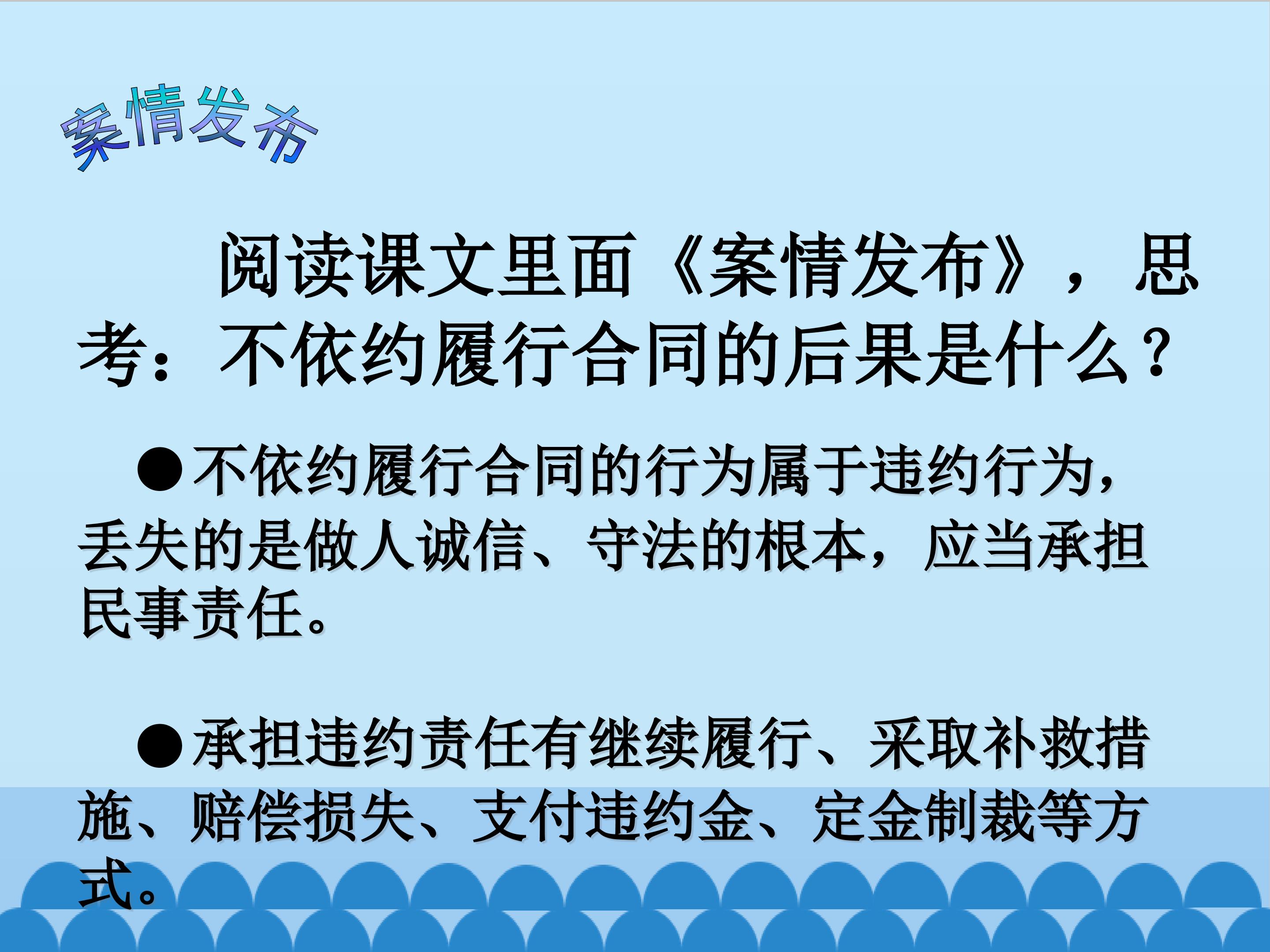 案情发布

阅读课文里面《案情发布》，思考：不依约履行合同的后果是什么？

●不依约履行合同的行为属于违约行为，丢失的是做人诚信、守法的根本，应当承担民事责任。

●承担违约责任有继续履行、采取补救措施、赔偿损失、支付违约金、定金制裁等方式。